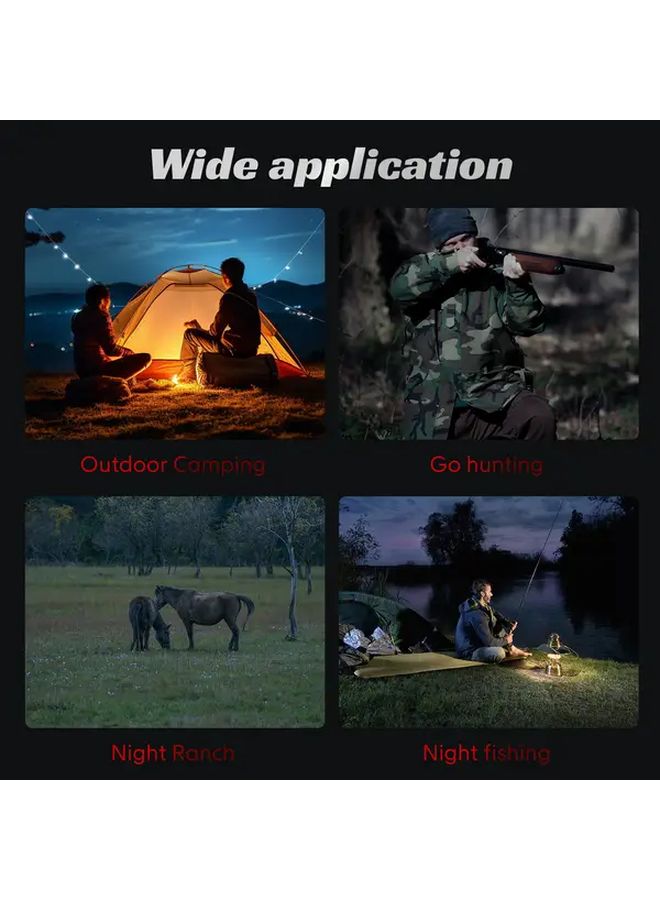 Wide application

Outdoor Camping

Go hunting

Night Ranch

Night fishing